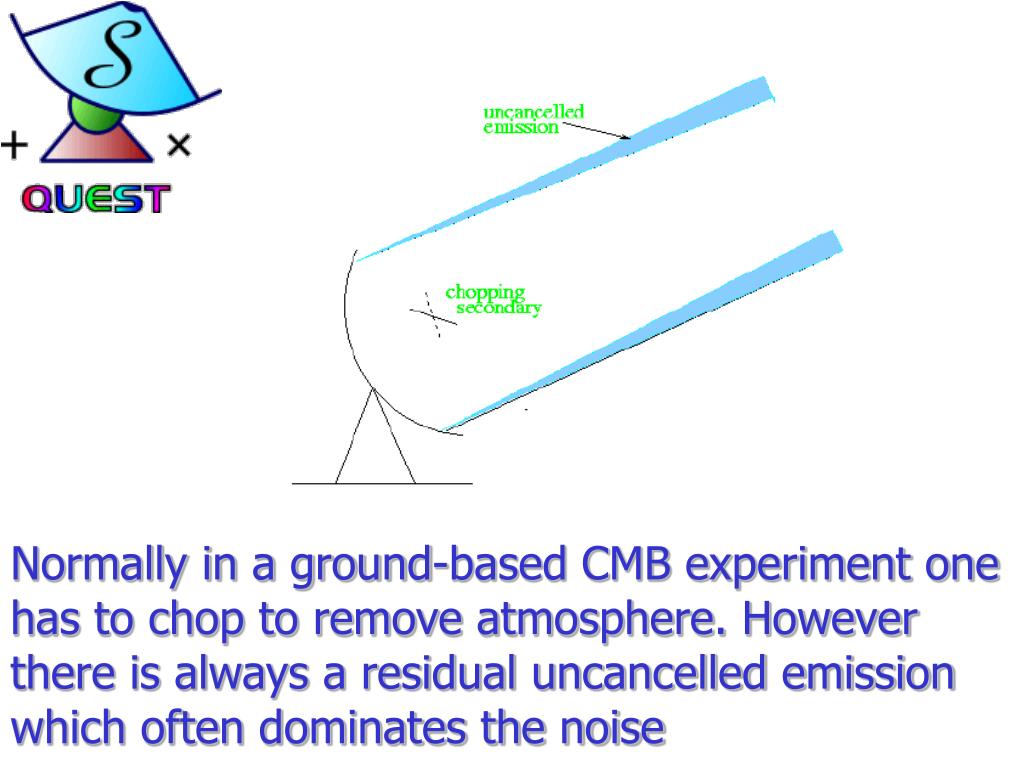 S

+ ×

QUEST

uncancelled emission

chopping secondary

Normally in a ground-based CMB experiment one has to chop to remove atmosphere. However there is always a residual uncancelled emission which often dominates the noise